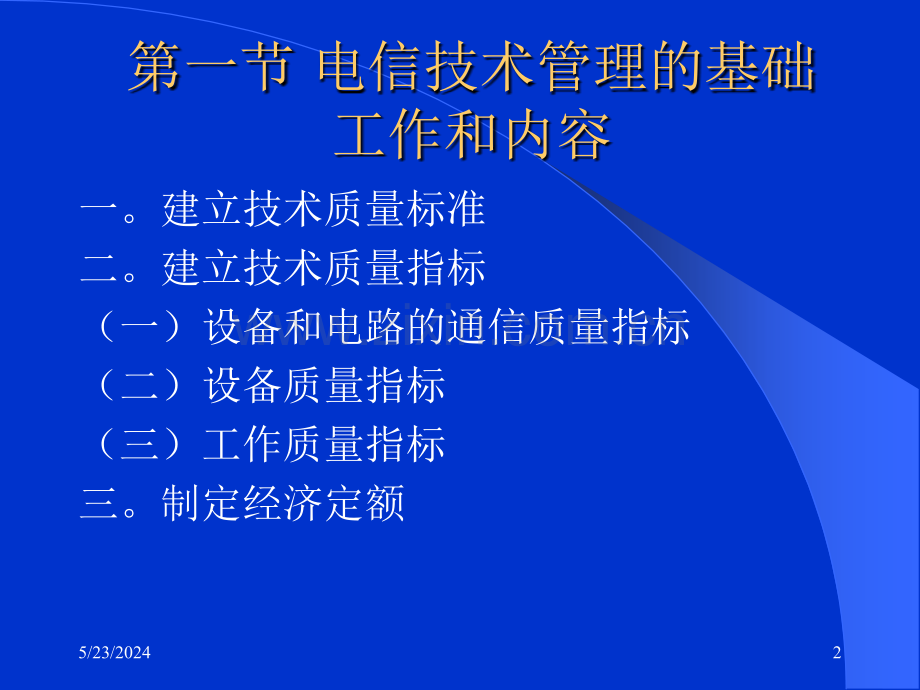 第一节 电信技术管理的基础工作和内容

一。建立技术质量标准

二。建立技术质量指标

（一）设备和电路的通信质量指标

（二）设备质量指标

（三）工作质量指标

三。制定经济定额

5/23/2024

2